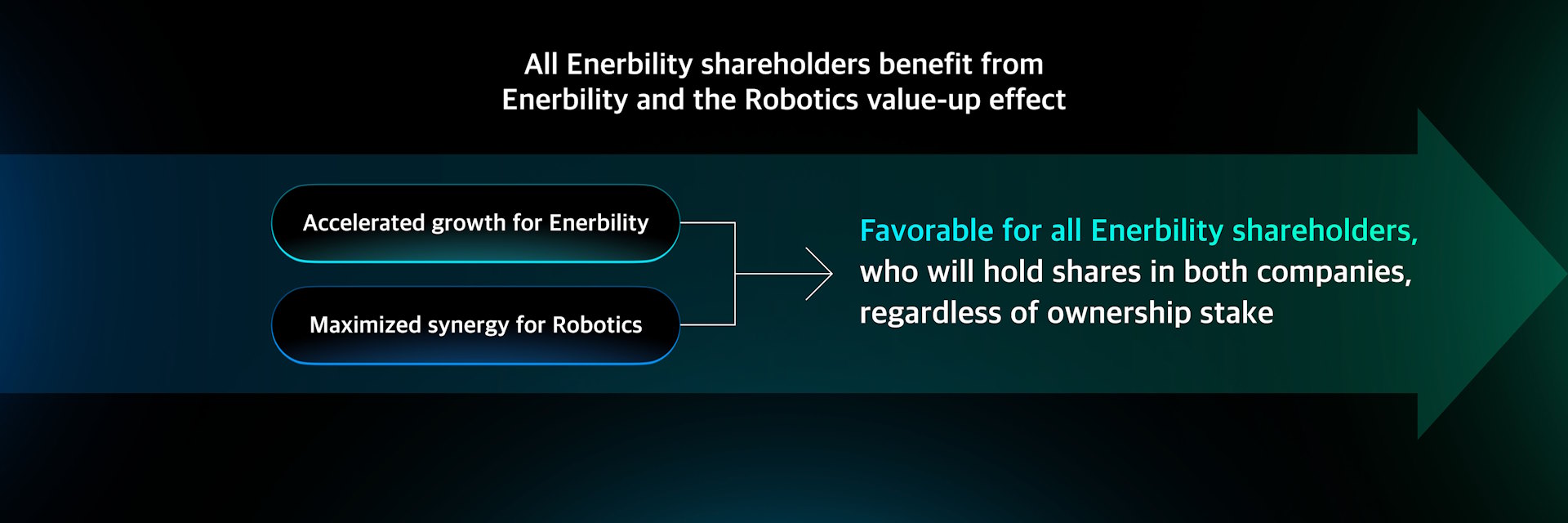 All Enerbility shareholders benefit from Enerbility and the Robotics value-up effect

Accelerated growth for Enerbility

Maximized synergy for Robotics

Favorable for all Enerbility shareholders, who will hold shares in both companies, regardless of ownership stake